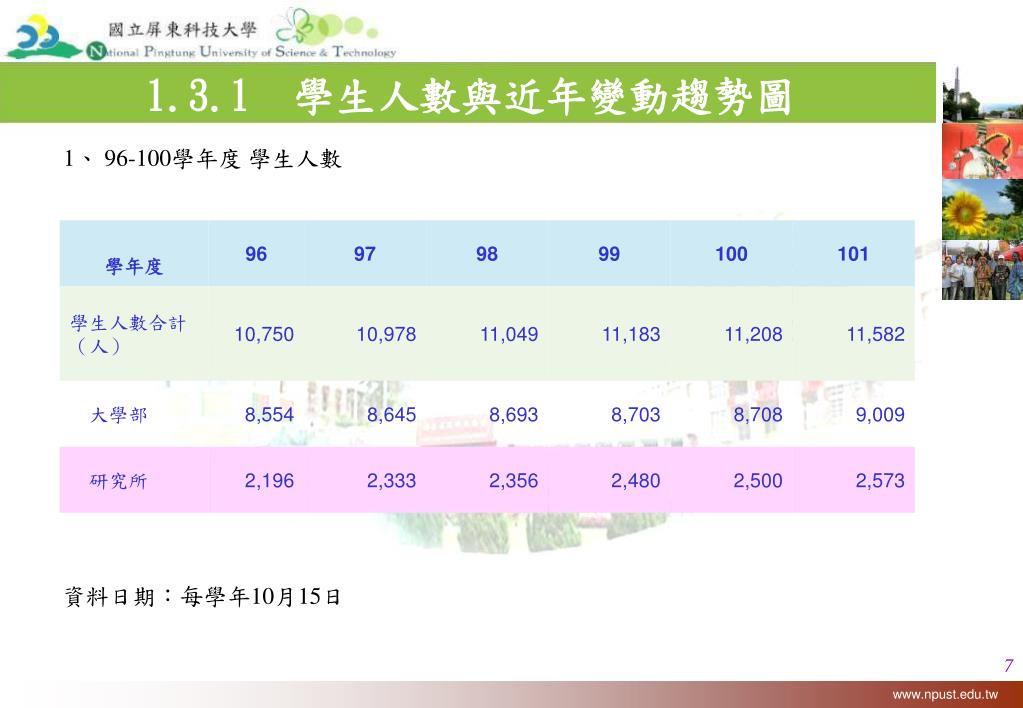 國立屏東科技大學
National Pingtung University of Science & Technology

1.3.1　學生人數與近年變動趨勢圖

1、 96-100學年度 學生人數

| 學年度 | 96 | 97 | 98 | 99 | 100 | 101 |
|---|---|---|---|---|---|---|
| 學生人數合計（人） | 10,750 | 10,978 | 11,049 | 11,183 | 11,208 | 11,582 |
| 大學部 | 8,554 | 8,645 | 8,693 | 8,703 | 8,708 | 9,009 |
| 研究所 | 2,196 | 2,333 | 2,356 | 2,480 | 2,500 | 2,573 |

資料日期：每學年10月15日

7

www.npust.edu.tw